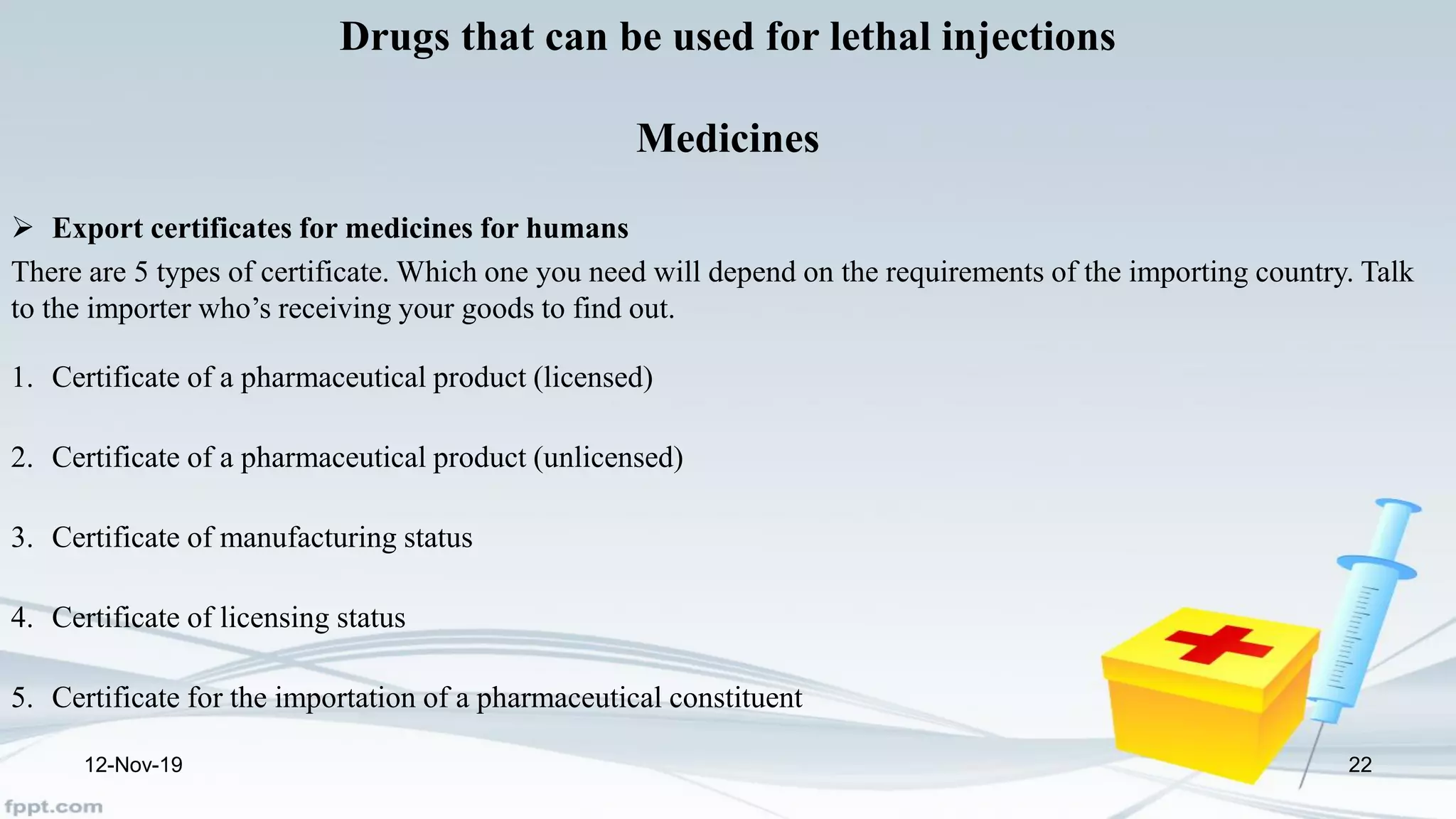 Drugs that can be used for lethal injections

Medicines

➢ Export certificates for medicines for humans

There are 5 types of certificate. Which one you need will depend on the requirements of the importing country. Talk to the importer who's receiving your goods to find out.

1. Certificate of a pharmaceutical product (licensed)

2. Certificate of a pharmaceutical product (unlicensed)

3. Certificate of manufacturing status

4. Certificate of licensing status

5. Certificate for the importation of a pharmaceutical constituent

12-Nov-19

22

fppt.com